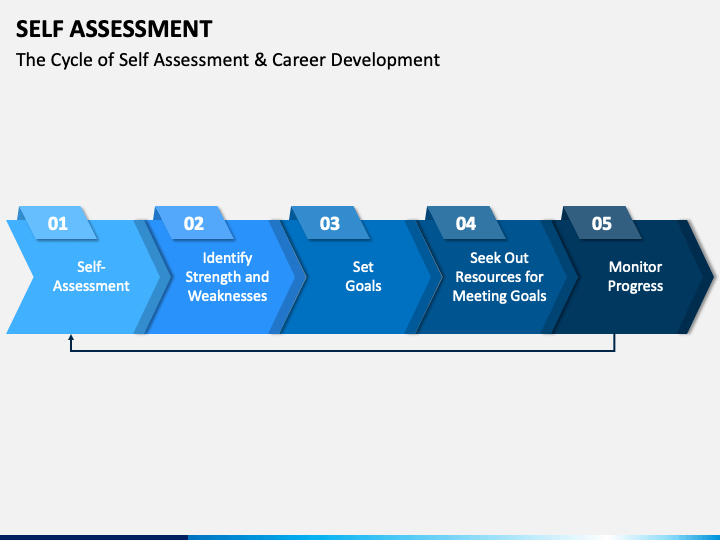 SELF ASSESSMENT

The Cycle of Self Assessment & Career Development

01

Self-Assessment

02

Identify Strength and Weaknesses

03

Set Goals

04

Seek Out Resources for Meeting Goals

05

Monitor Progress